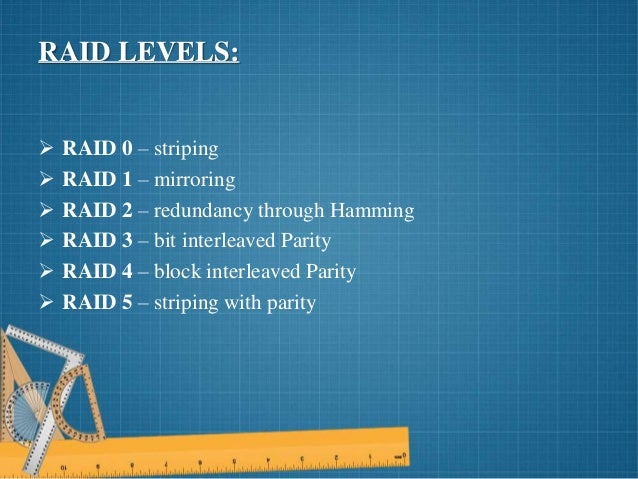 RAID LEVELS:

➢ RAID 0 – striping
➢ RAID 1 – mirroring
➢ RAID 2 – redundancy through Hamming
➢ RAID 3 – bit interleaved Parity
➢ RAID 4 – block interleaved Parity
➢ RAID 5 – striping with parity